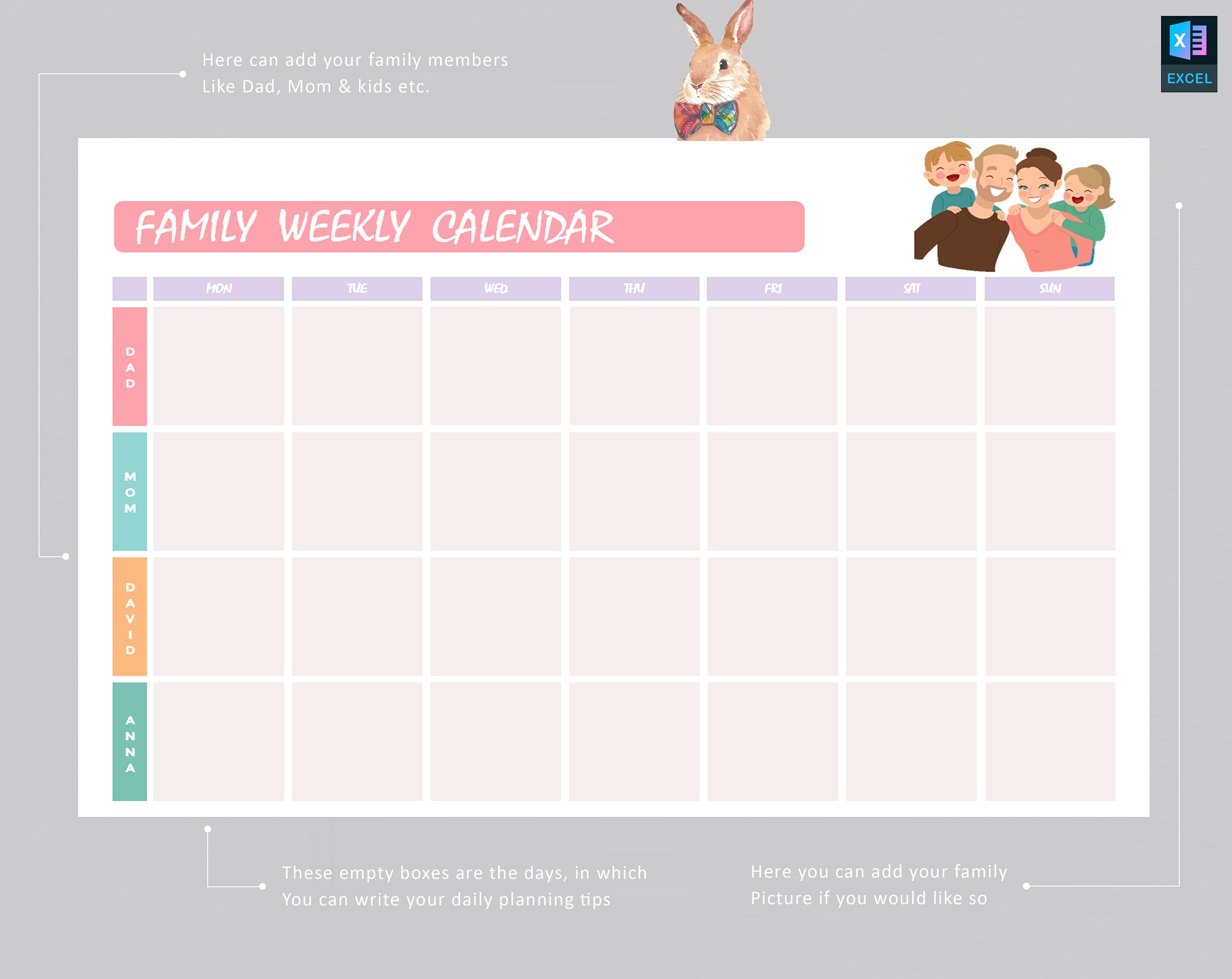 Here can add your family members
Like Dad, Mom & kids etc.

X

EXCEL

FAMILY WEEKLY CALENDAR

| | MON | TUE | WED | THU | FRI | SAT | SUN |
|---|---|---|---|---|---|---|---|
| DAD | | | | | | | |
| MOM | | | | | | | |
| DAVID | | | | | | | |
| ANNA | | | | | | | |

These empty boxes are the days, in which
You can write your daily planning tips

Here you can add your family
Picture if you would like so